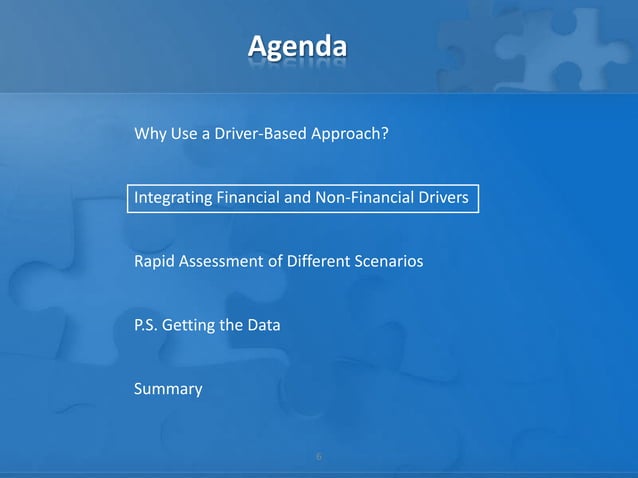 Agenda

Why Use a Driver-Based Approach?

Integrating Financial and Non-Financial Drivers

Rapid Assessment of Different Scenarios

P.S. Getting the Data

Summary

6